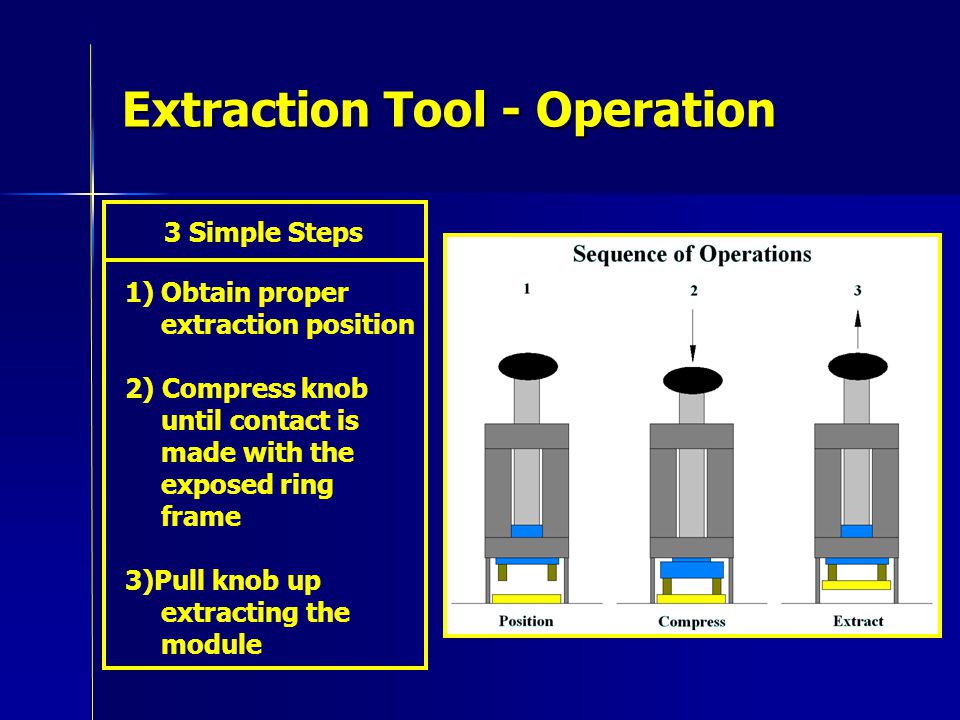 Extraction Tool - Operation

3 Simple Steps

1) Obtain proper extraction position

2) Compress knob until contact is made with the exposed ring frame

3)Pull knob up extracting the module

Sequence of Operations

1

2

3

Position

Compress

Extract